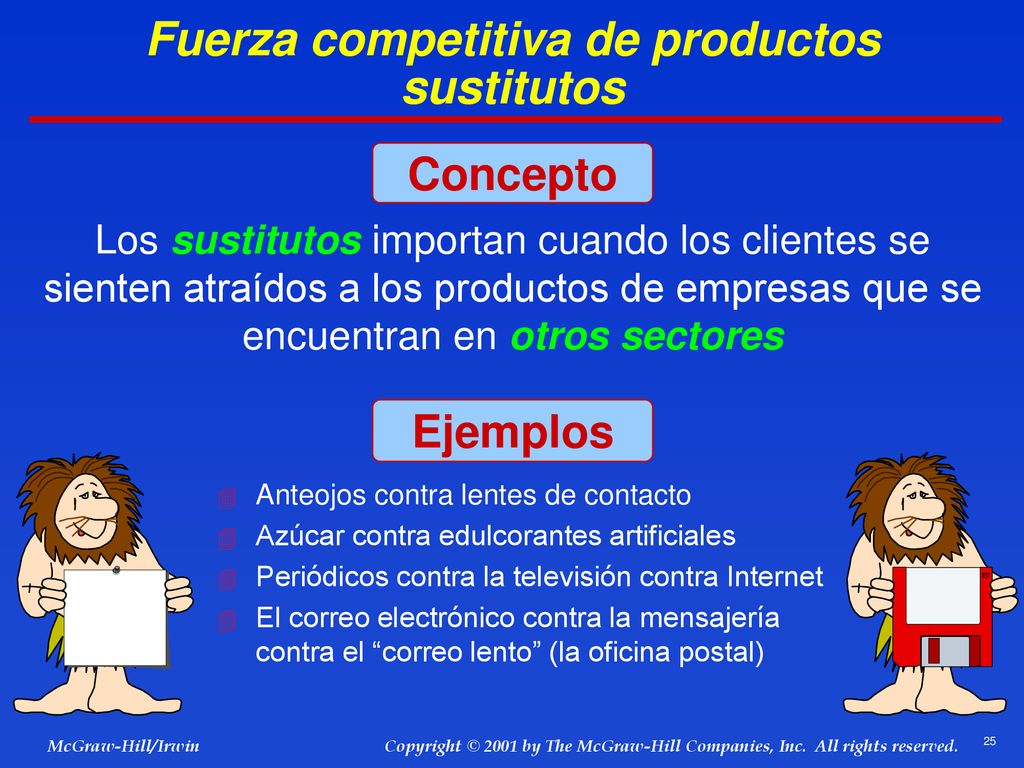 Fuerza competitiva de productos sustitutos

Concepto

Los sustitutos importan cuando los clientes se sienten atraídos a los productos de empresas que se encuentran en otros sectores

Ejemplos

Anteojos contra lentes de contacto
Azúcar contra edulcorantes artificiales
Periódicos contra la televisión contra Internet
El correo electrónico contra la mensajería contra el “correo lento” (la oficina postal)

McGraw-Hill/Irwin

Copyright © 2001 by The McGraw-Hill Companies, Inc. All rights reserved.

25